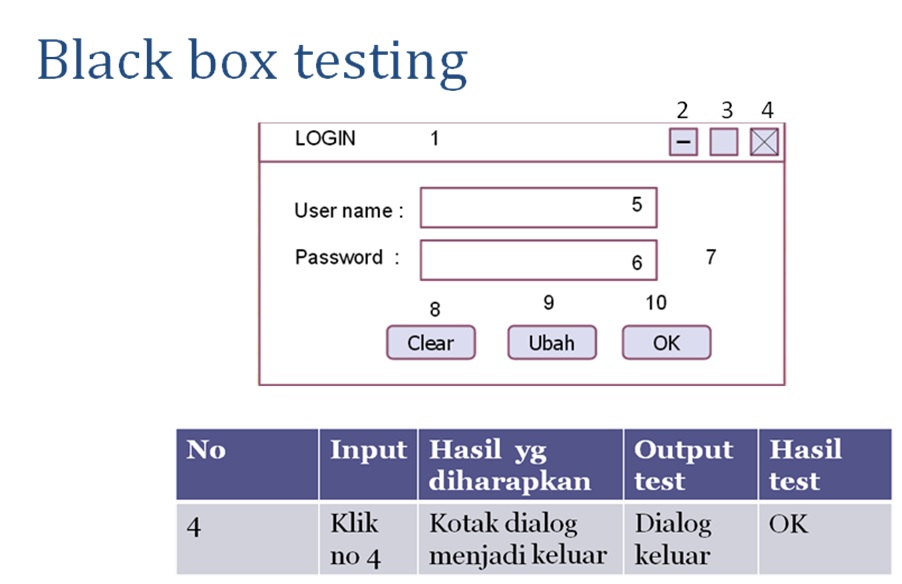 Black box testing

2 3 4

LOGIN 1

User name : 5

Password : 6 7

8 9 10

Clear Ubah OK

| No | Input | Hasil yg diharapkan | Output test | Hasil test |
|---|---|---|---|---|
| 4 | Klik no 4 | Kotak dialog menjadi keluar | Dialog keluar | OK |